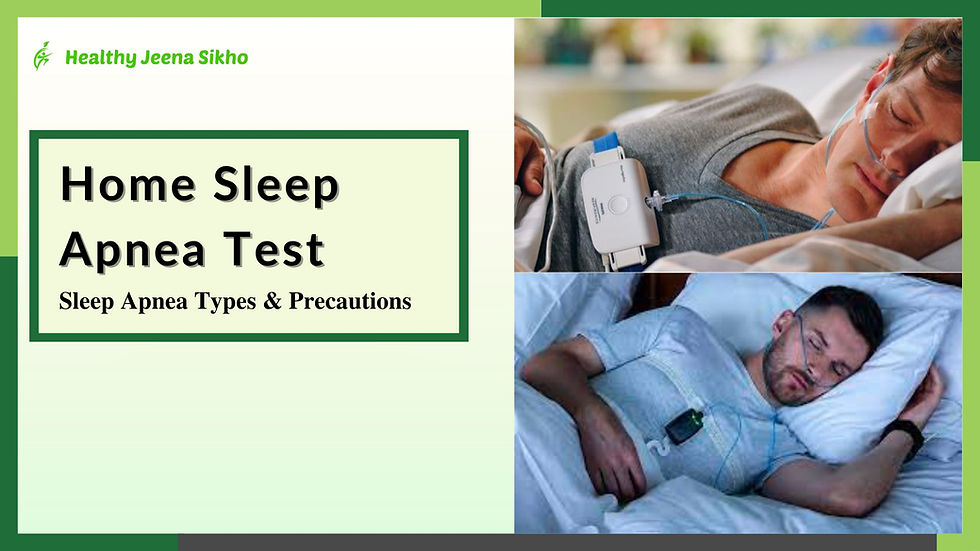 Healthy Jeena Sikho

Home Sleep Apnea Test

Sleep Apnea Types & Precautions